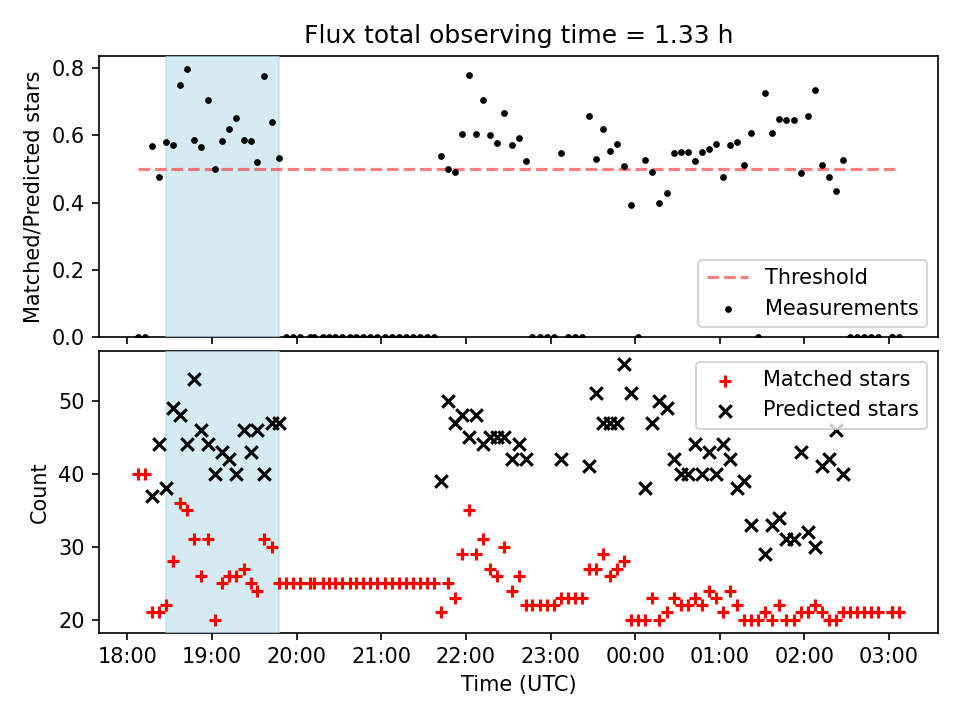 Flux total observing time = 1.33 h

Matched/Predicted stars

0.8
0.6
0.4
0.2
0.0

Threshold
Measurements

Count

50
40
30
20

Matched stars
Predicted stars

18:00 19:00 20:00 21:00 22:00 23:00 00:00 01:00 02:00 03:00

Time (UTC)